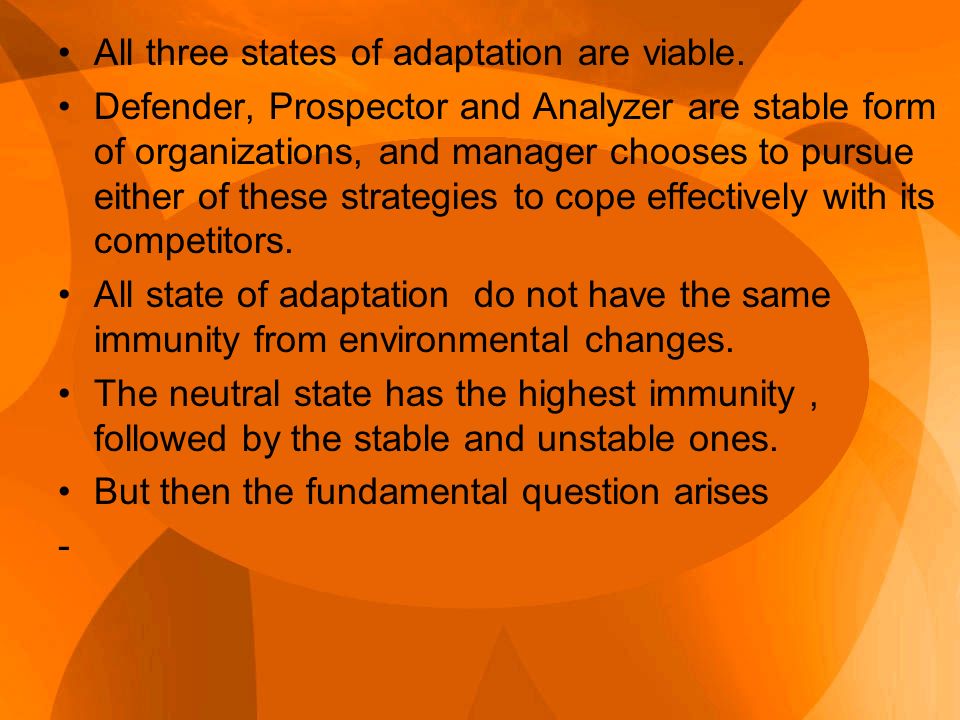 • All three states of adaptation are viable.
• Defender, Prospector and Analyzer are stable form of organizations, and manager chooses to pursue either of these strategies to cope effectively with its competitors.
• All state of adaptation do not have the same immunity from environmental changes.
• The neutral state has the highest immunity , followed by the stable and unstable ones.
• But then the fundamental question arises
-